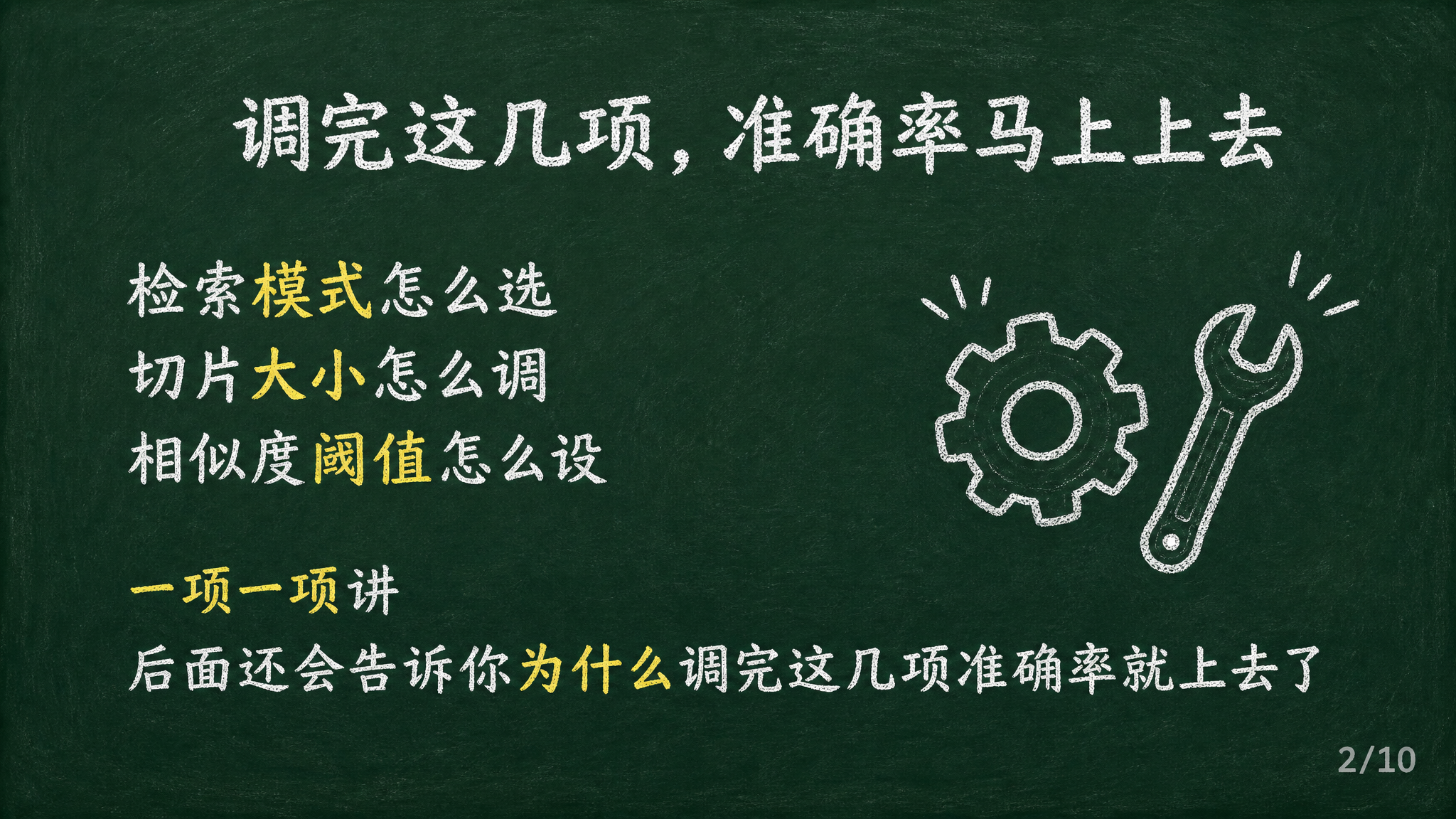 调完这几项，准确率马上上去

检索模式怎么选
切片大小怎么调
相似度阈值怎么设

一项一项讲
后面还会告诉你为什么调完这几项准确率就上去了

2/10